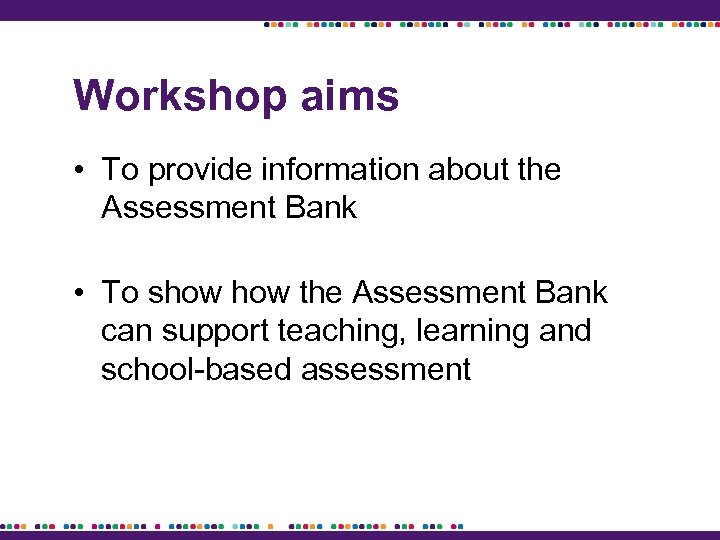 Workshop aims

• To provide information about the Assessment Bank

• To show how the Assessment Bank can support teaching, learning and school-based assessment